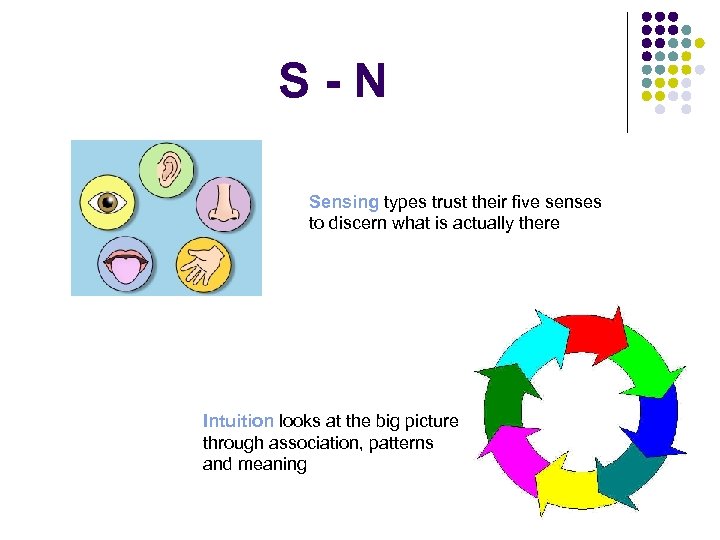 S - N

Sensing types trust their five senses to discern what is actually there

Intuition looks at the big picture through association, patterns and meaning